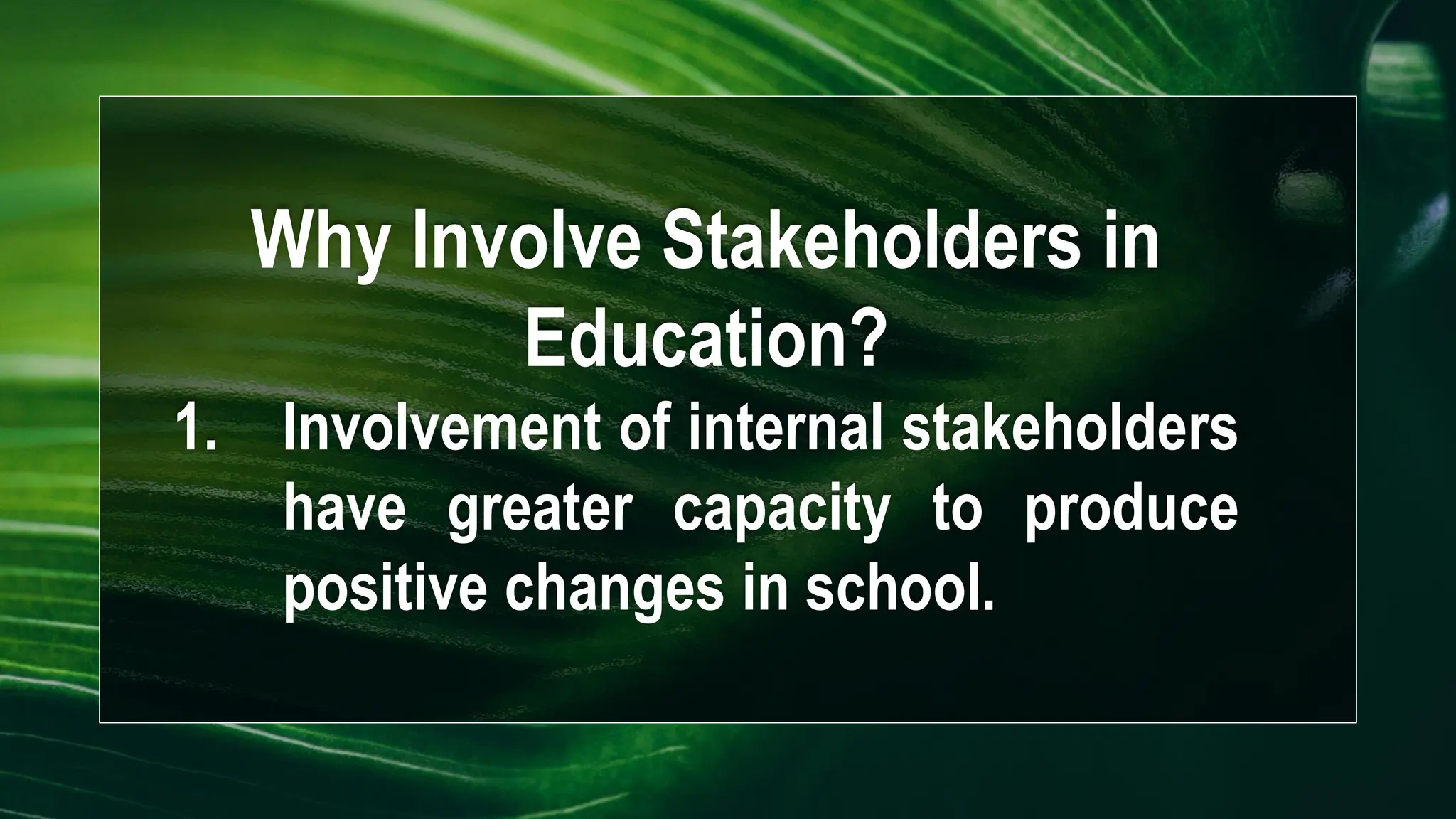 Why Involve Stakeholders in Education?

1. Involvement of internal stakeholders have greater capacity to produce positive changes in school.